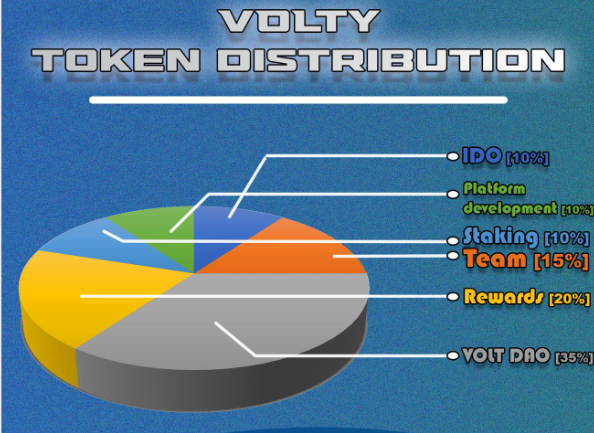 VOLTY
TOKEN DISTRIBUTION

IDO [10%]
Platform development [10%]
Staking [10%]
Team [15%]
Rewards [20%]
VOLT DAO [35%]